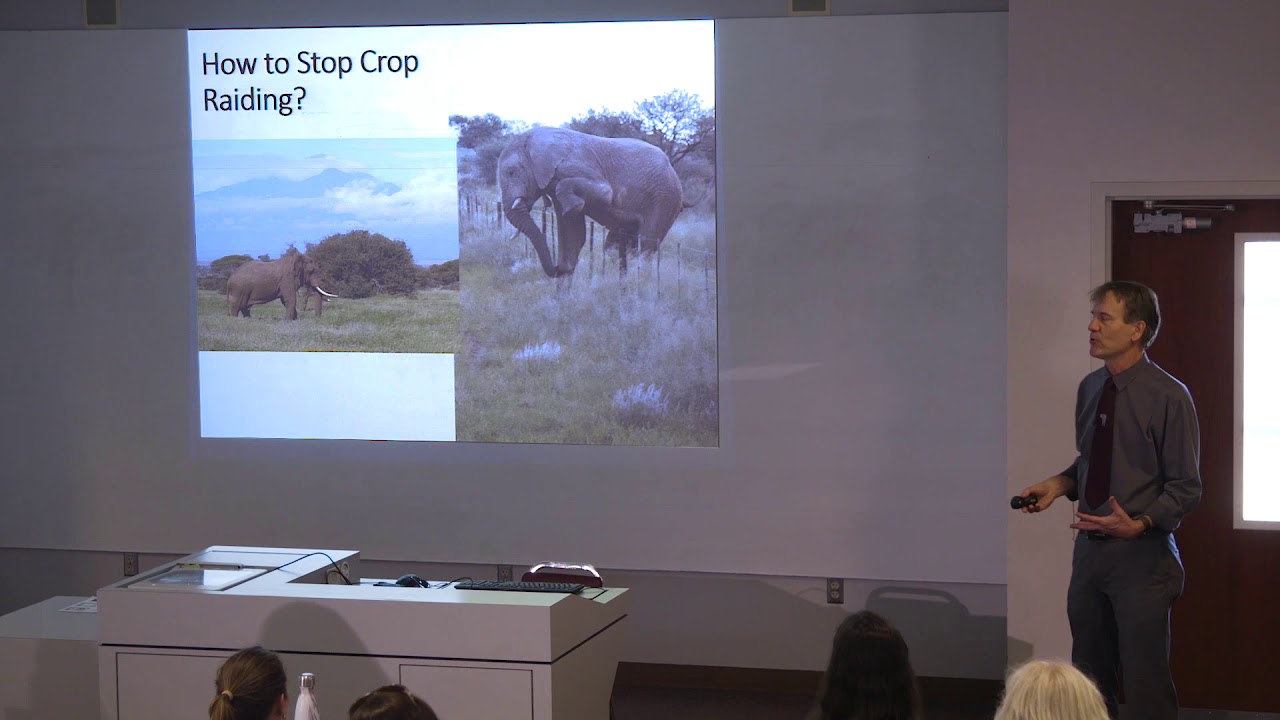 How to Stop Crop Raiding?